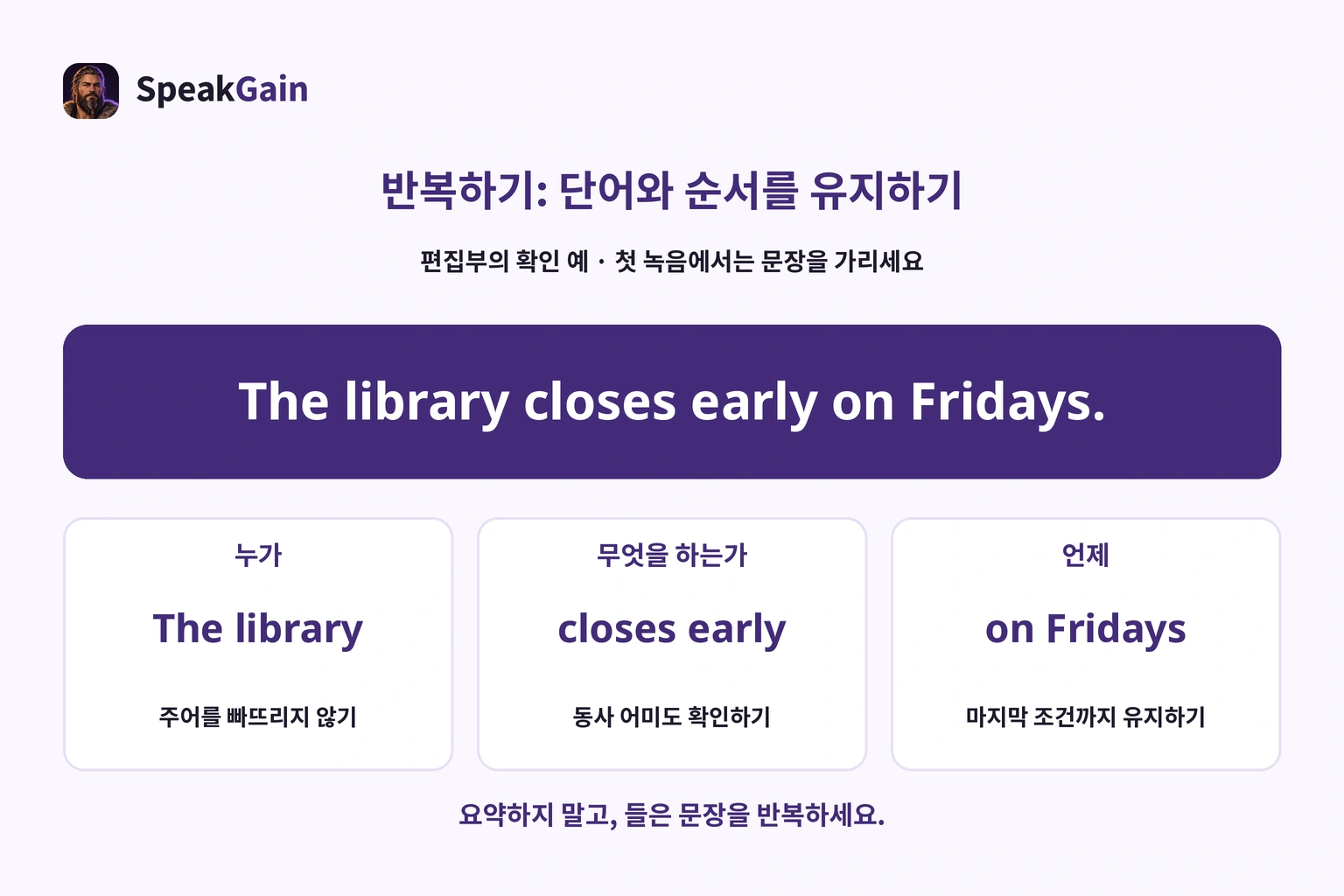 SpeakGain

반복하기: 단어와 순서를 유지하기

편집부의 확인 예 · 첫 녹음에서는 문장을 가리세요

The library closes early on Fridays.

누가

The library

주어를 빠뜨리지 않기

무엇을 하는가

closes early

동사 어미도 확인하기

언제

on Fridays

마지막 조건까지 유지하기

요약하지 말고, 들은 문장을 반복하세요.